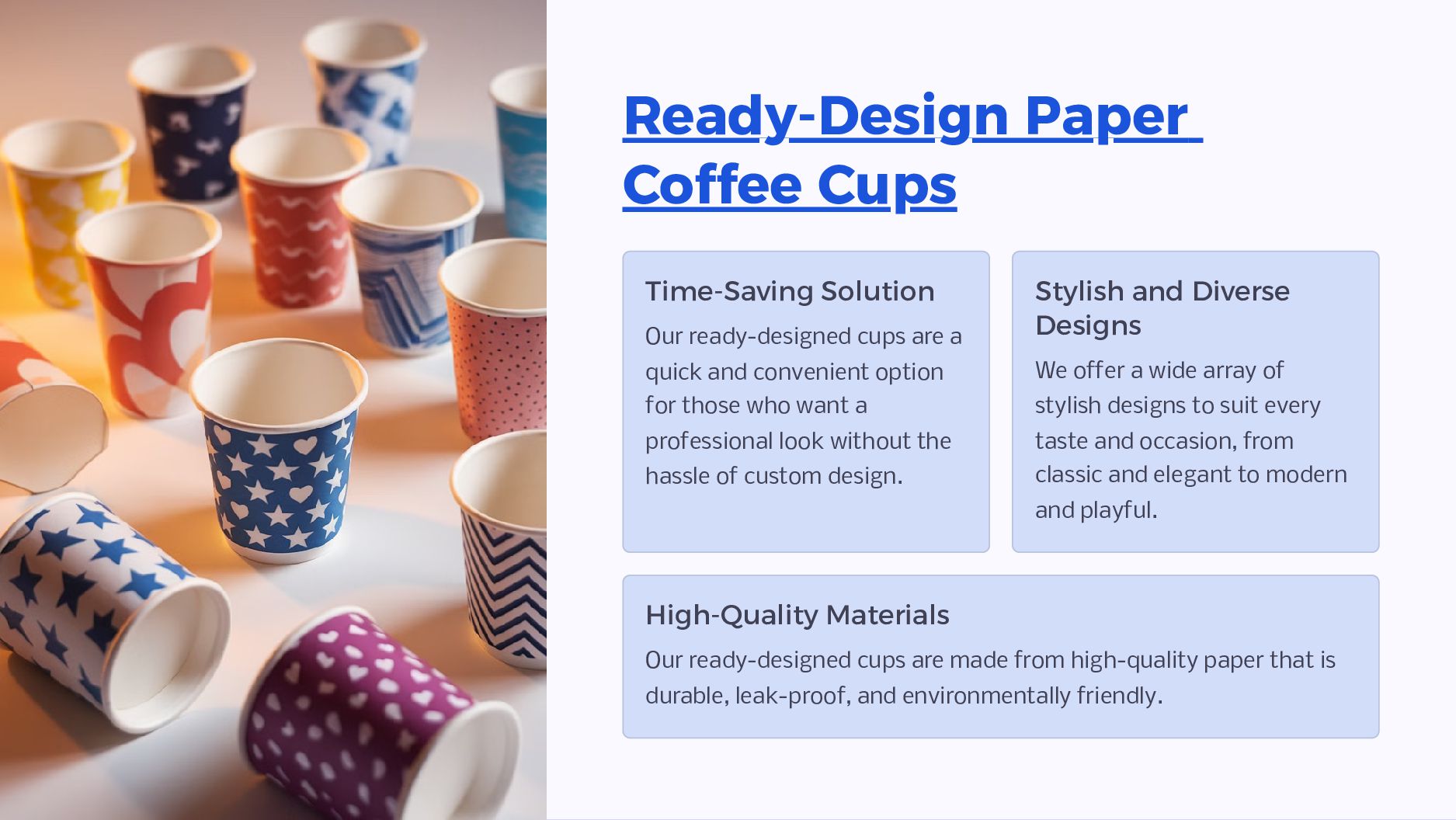 Ready-Design Paper Coffee Cups

Time-Saving Solution

Our ready-designed cups are a quick and convenient option for those who want a professional look without the hassle of custom design.

Stylish and Diverse Designs

We offer a wide array of stylish designs to suit every taste and occasion, from classic and elegant to modern and playful.

High-Quality Materials

Our ready-designed cups are made from high-quality paper that is durable, leak-proof, and environmentally friendly.